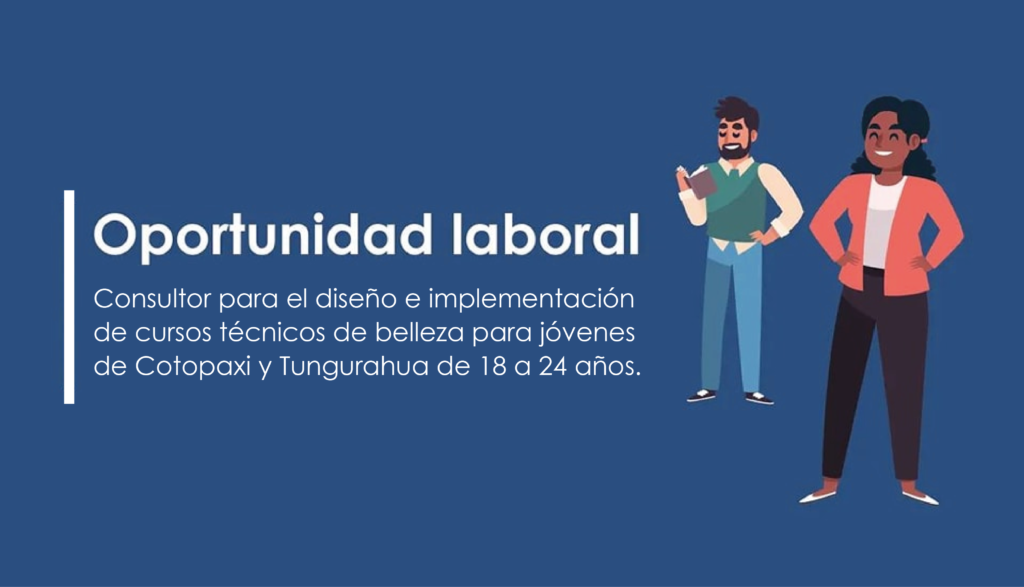 Oportunidad laboral

Consultor para el diseño e implementación de cursos técnicos de belleza para jóvenes de Cotopaxi y Tungurahua de 18 a 24 años.